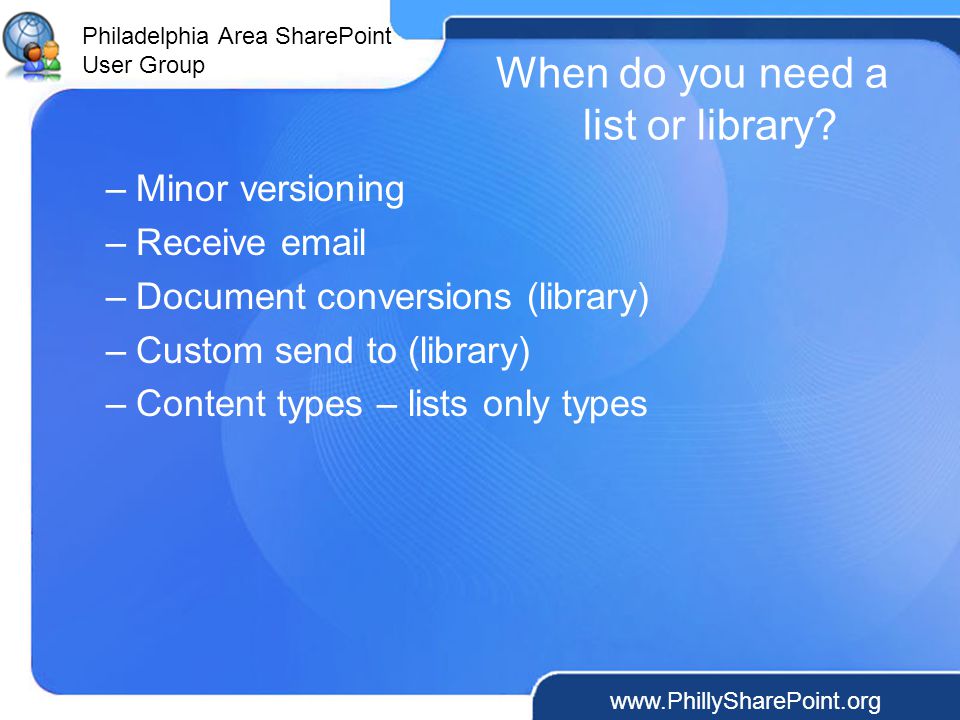 Philadelphia Area SharePoint User Group

When do you need a list or library?

– Minor versioning
– Receive email
– Document conversions (library)
– Custom send to (library)
– Content types – lists only types

www.PhillySharePoint.org